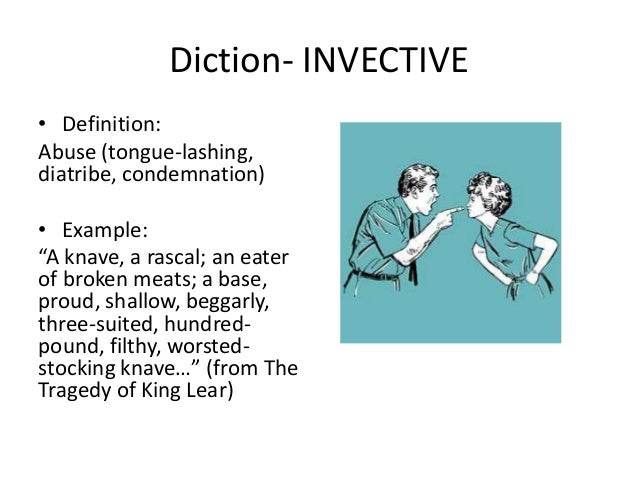 Diction- INVECTIVE

• Definition:

Abuse (tongue-lashing, diatribe, condemnation)

• Example:

“A knave, a rascal; an eater of broken meats; a base, proud, shallow, beggarly, three-suited, hundred-pound, filthy, worsted-stocking knave…” (from The Tragedy of King Lear)